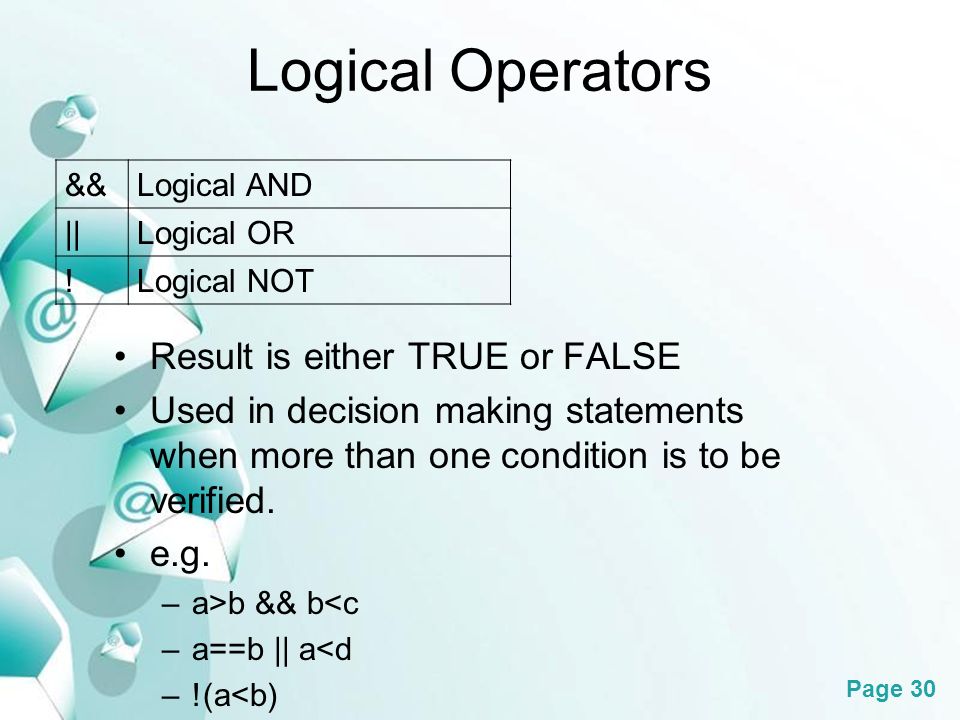 Logical Operators

| && | Logical AND |
|---|---|
| \|\| | Logical OR |
| ! | Logical NOT |

• Result is either TRUE or FALSE
• Used in decision making statements when more than one condition is to be verified.
• e.g.
– a>b && b<c
– a==b || a<d
– !(a<b)

Page 30